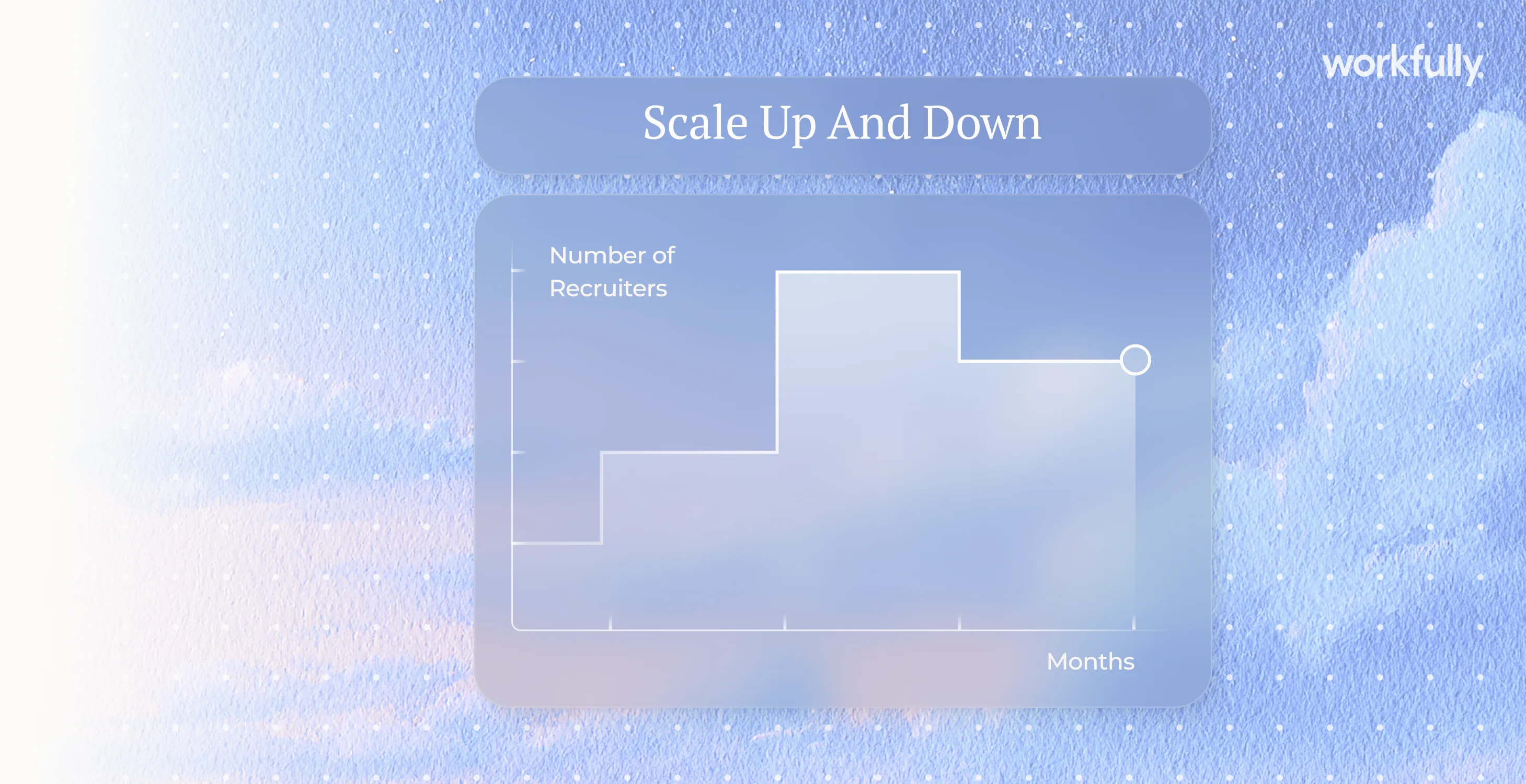 workfully

Scale Up And Down

Number of Recruiters

Months